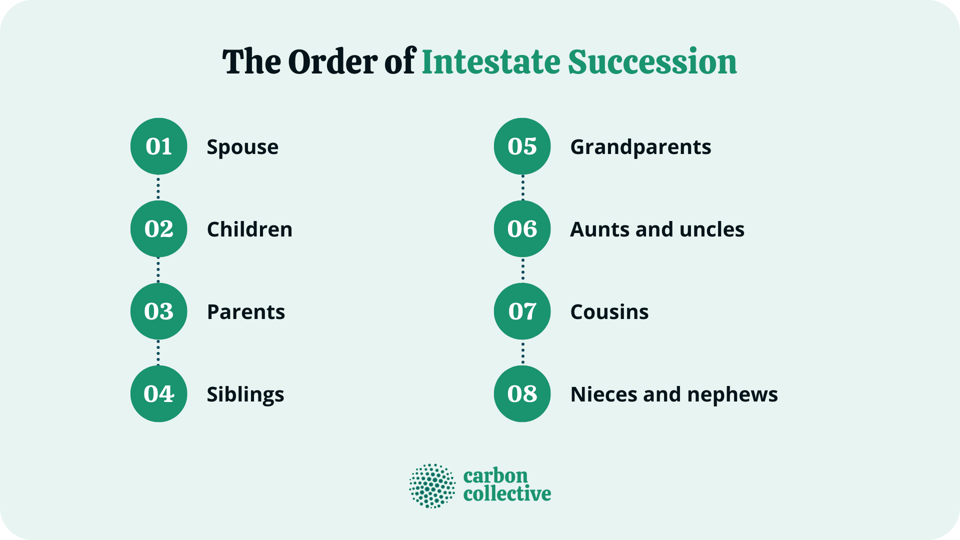 The Order of Intestate Succession

01 Spouse

02 Children

03 Parents

04 Siblings

05 Grandparents

06 Aunts and uncles

07 Cousins

08 Nieces and nephews

carbon collective